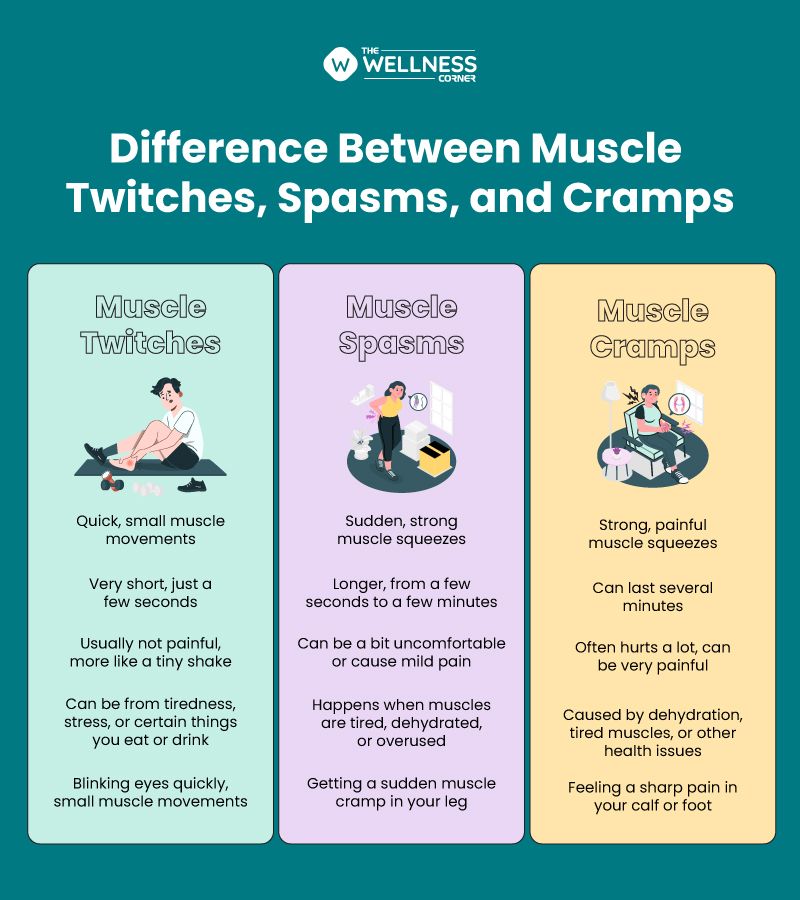 W THE WELLNESS CORNER

Difference Between Muscle Twitches, Spasms, and Cramps

Muscle Twitches

Quick, small muscle movements

Very short, just a few seconds

Usually not painful, more like a tiny shake

Can be from tiredness, stress, or certain things you eat or drink

Blinking eyes quickly, small muscle movements

Muscle Spasms

Sudden, strong muscle squeezes

Longer, from a few seconds to a few minutes

Can be a bit uncomfortable or cause mild pain

Happens when muscles are tired, dehydrated, or overused

Getting a sudden muscle cramp in your leg

Muscle Cramps

Strong, painful muscle squeezes

Can last several minutes

Often hurts a lot, can be very painful

Caused by dehydration, tired muscles, or other health issues

Feeling a sharp pain in your calf or foot